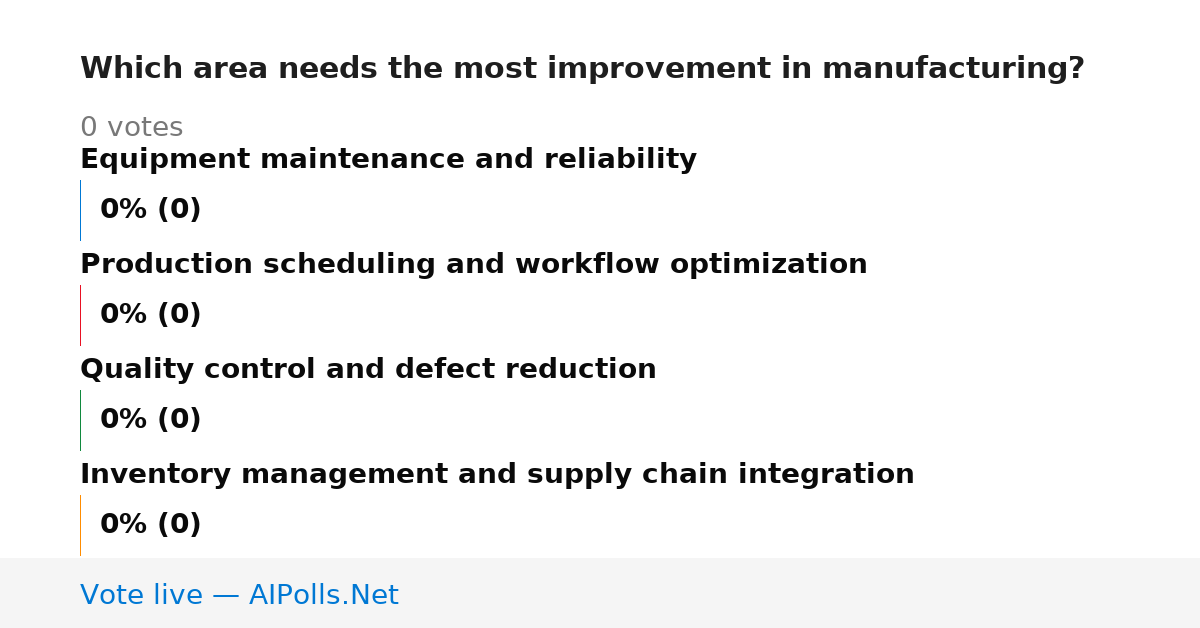 Which area needs the most improvement in manufacturing?

0 votes

Equipment maintenance and reliability

0% (0)

Production scheduling and workflow optimization

0% (0)

Quality control and defect reduction

0% (0)

Inventory management and supply chain integration

0% (0)

Vote live — AIPolls.Net